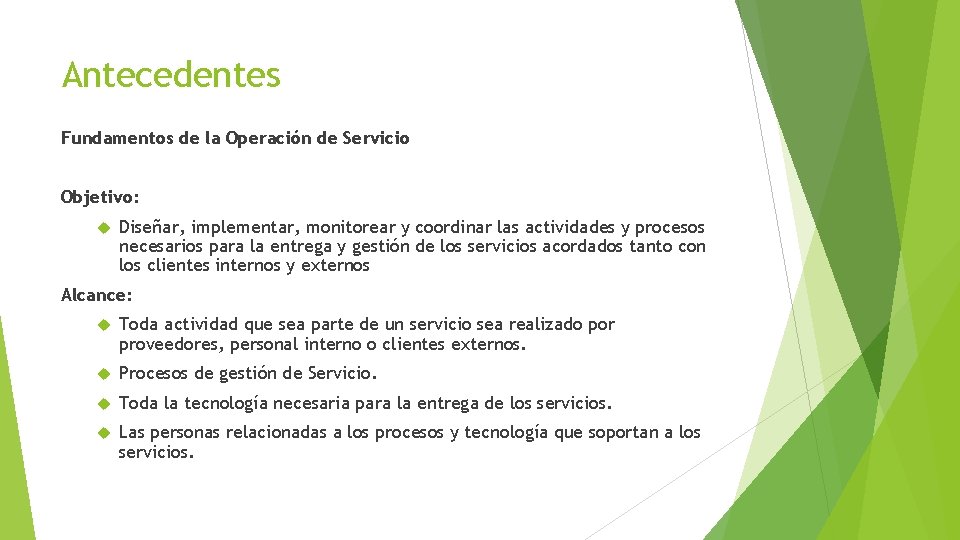 Antecedentes

Fundamentos de la Operación de Servicio

Objetivo:

Diseñar, implementar, monitorear y coordinar las actividades y procesos necesarios para la entrega y gestión de los servicios acordados tanto con los clientes internos y externos

Alcance:

Toda actividad que sea parte de un servicio sea realizado por proveedores, personal interno o clientes externos.

Procesos de gestión de Servicio.

Toda la tecnología necesaria para la entrega de los servicios.

Las personas relacionadas a los procesos y tecnología que soportan a los servicios.